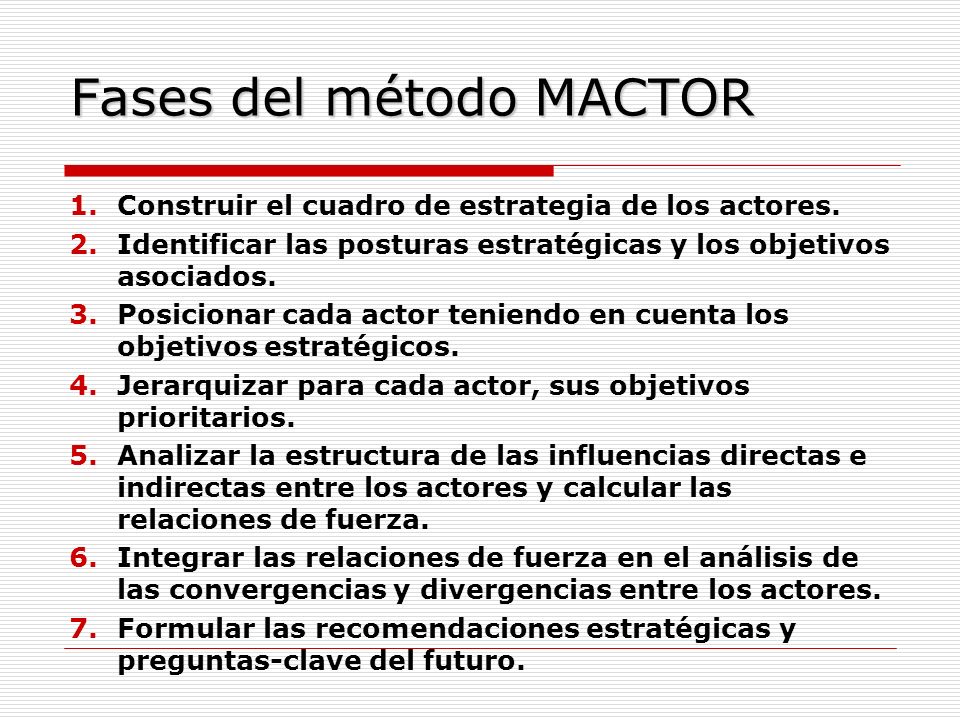 Fases del método MACTOR

1. Construir el cuadro de estrategia de los actores.
2. Identificar las posturas estratégicas y los objetivos asociados.
3. Posicionar cada actor teniendo en cuenta los objetivos estratégicos.
4. Jerarquizar para cada actor, sus objetivos prioritarios.
5. Analizar la estructura de las influencias directas e indirectas entre los actores y calcular las relaciones de fuerza.
6. Integrar las relaciones de fuerza en el análisis de las convergencias y divergencias entre los actores.
7. Formular las recomendaciones estratégicas y preguntas-clave del futuro.